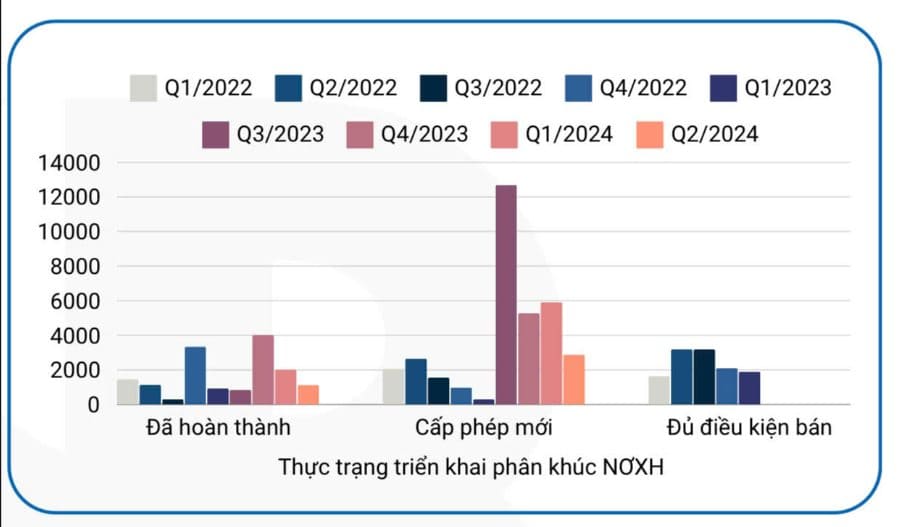 Q1/2022 Q2/2022 Q3/2022 Q4/2022 Q1/2023
Q3/2023 Q4/2023 Q1/2024 Q2/2024

14000
12000
10000
8000
6000
4000
2000
0

Đã hoàn thành
Cấp phép mới
Đủ điều kiện bán

Thực trạng triển khai phân khúc NƠXH